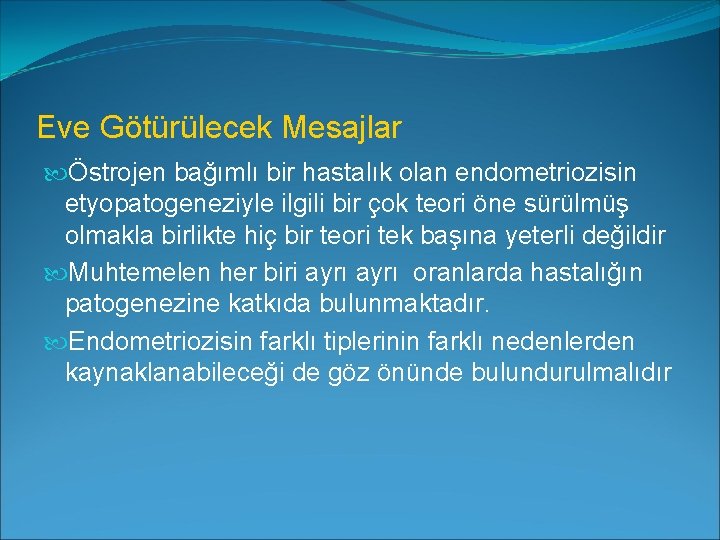 Eve Götürülecek Mesajlar

Östrojen bağımlı bir hastalık olan endometriozisin etyopatogeneziyle ilgili bir çok teori öne sürülmüş olmakla birlikte hiç bir teori tek başına yeterli değildir

Muhtemelen her biri ayrı ayrı oranlarda hastalığın patogenezine katkıda bulunmaktadır.

Endometriozisin farklı tiplerinin farklı nedenlerden kaynaklanabileceği de göz önünde bulundurulmalıdır